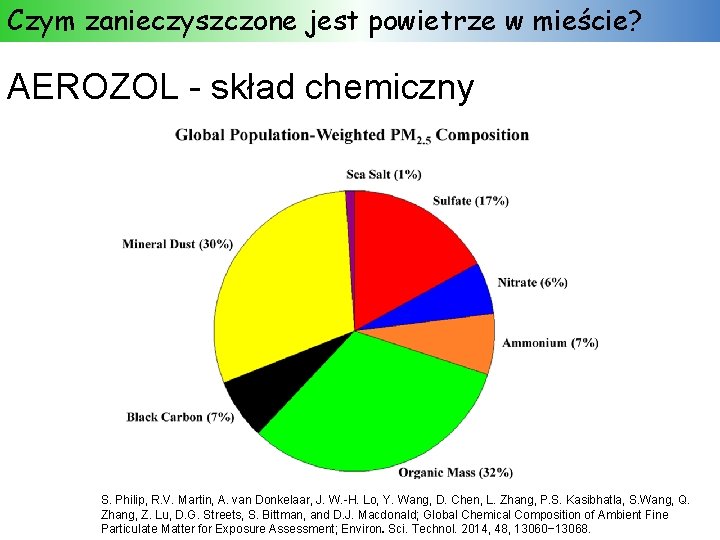 Czym zanieczyszczone jest powietrze w mieście?

AEROZOL - skład chemiczny

Global Population-Weighted $PM_{2.5}$ Composition

Sea Salt (1%)

Sulfate (17%)

Nitrate (6%)

Ammonium (7%)

Organic Mass (32%)

Black Carbon (7%)

Mineral Dust (30%)

S. Philip, R.V. Martin, A. van Donkelaar, J. W.-H. Lo, Y. Wang, D. Chen, L. Zhang, P.S. Kasibhatla, S.Wang, Q. Zhang, Z. Lu, D.G. Streets, S. Bittman, and D.J. Macdonald; Global Chemical Composition of Ambient Fine Particulate Matter for Exposure Assessment; Environ. Sci. Technol. 2014, 48, 13060−13068.